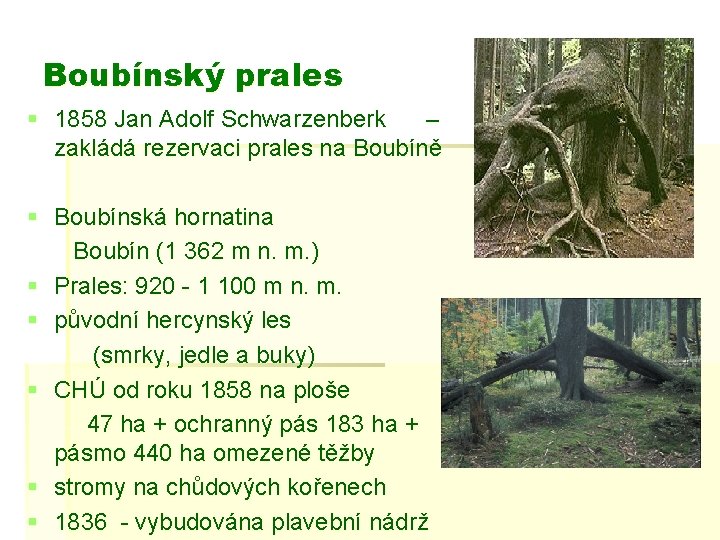 Boubínský prales

1858 Jan Adolf Schwarzenberk – zakládá rezervaci prales na Boubíně

Boubínská hornatina
Boubín (1 362 m n. m.)

Prales: 920 - 1 100 m n. m.

původní hercynský les
(smrky, jedle a buky)

CHÚ od roku 1858 na ploše
47 ha + ochranný pás 183 ha + pásmo 440 ha omezené těžby

stromy na chůdových kořenech

1836 - vybudována plavební nádrž